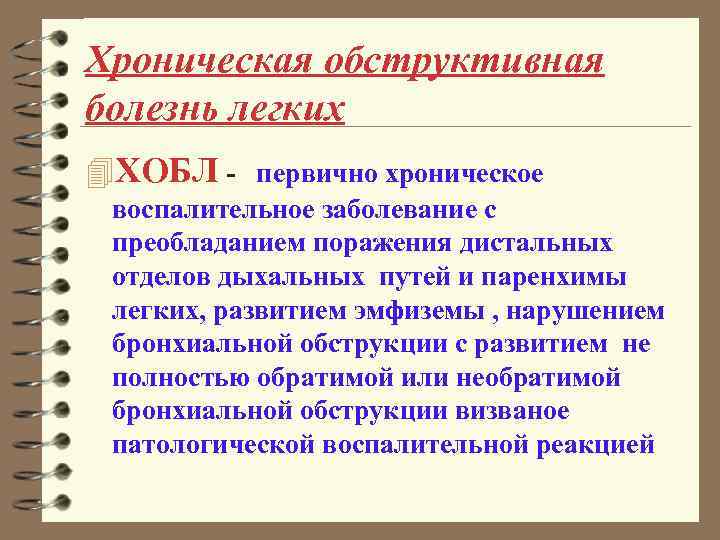 Хроническая обструктивная болезнь легких

ХОБЛ - первично хроническое воспалительное заболевание с преобладанием поражения дистальных отделов дыхальных путей и паренхимы легких, развитием эмфиземы , нарушением бронхиальной обструкции с развитием не полностью обратимой или необратимой бронхиальной обструкции визваное патологической воспалительной реакцией